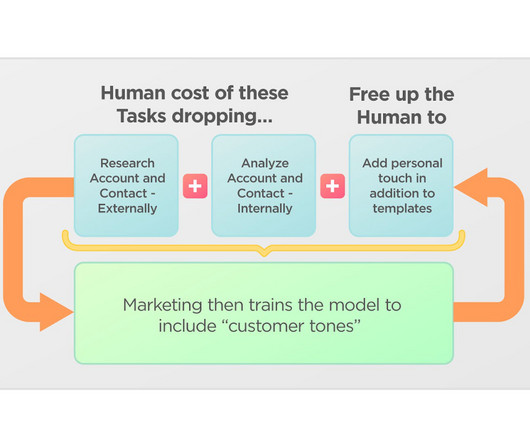 Human cost of these Tasks dropping...

Free up the Human to

Research Account and Contact - Externally

+

Analyze Account and Contact - Internally

+

Add personal touch in addition to templates

Marketing then trains the model to include “customer tones”